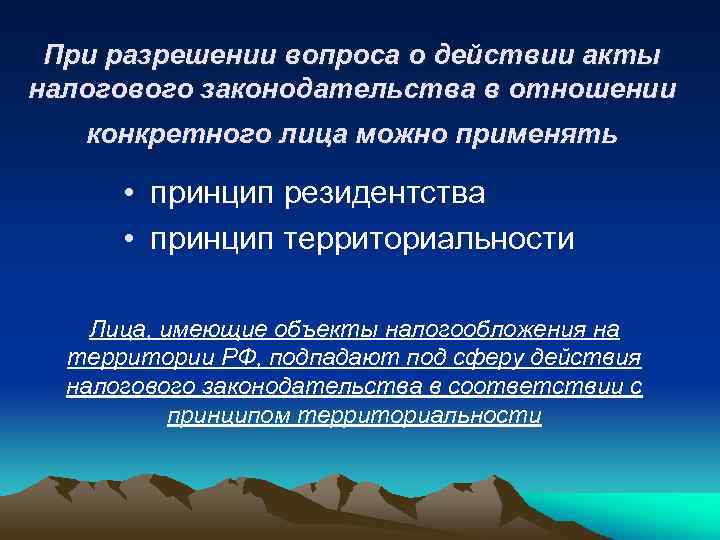 При разрешении вопроса о действии акты налогового законодательства в отношении конкретного лица можно применять

• принцип резидентства
• принцип территориальности

Лица, имеющие объекты налогообложения на территории РФ, подпадают под сферу действия налогового законодательства в соответствии с принципом территориальности